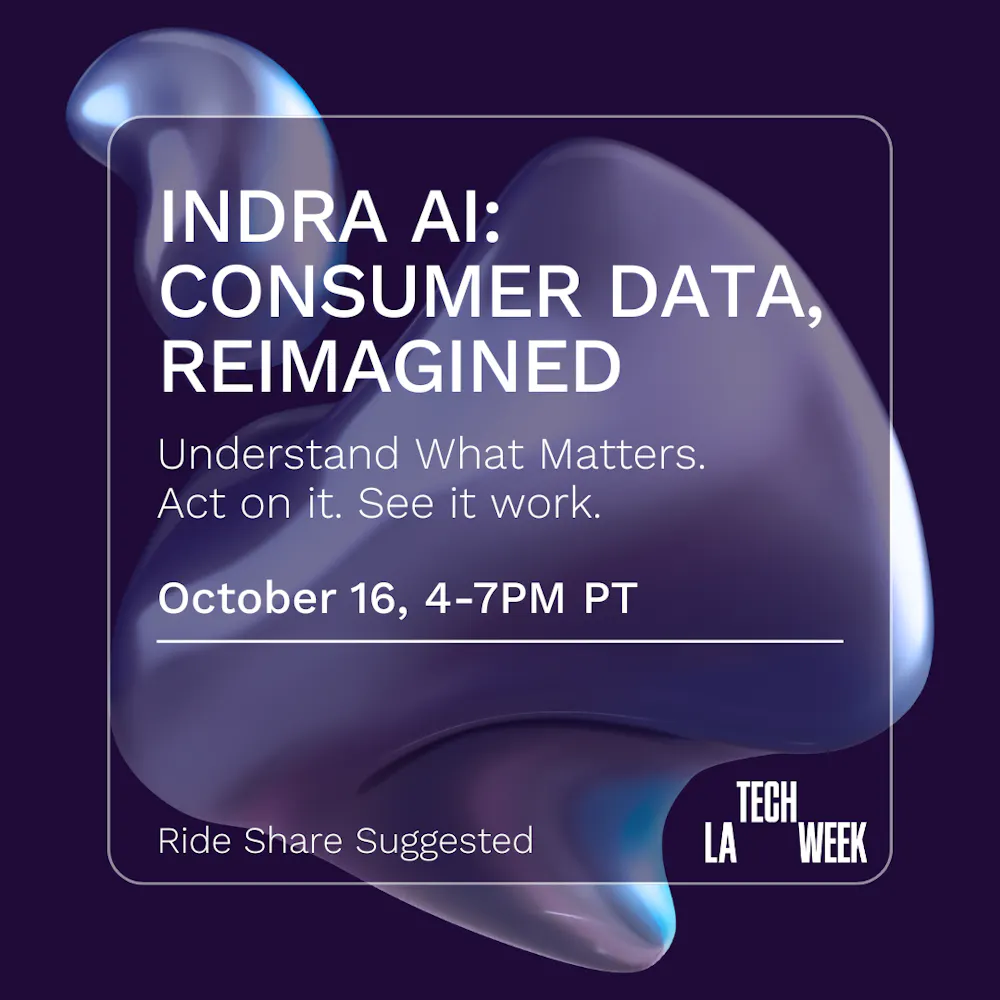 INDRA AI: CONSUMER DATA, REIMAGINED

Understand What Matters. Act on it. See it work.

October 16, 4-7PM PT

Ride Share Suggested

LA TECH WEEK